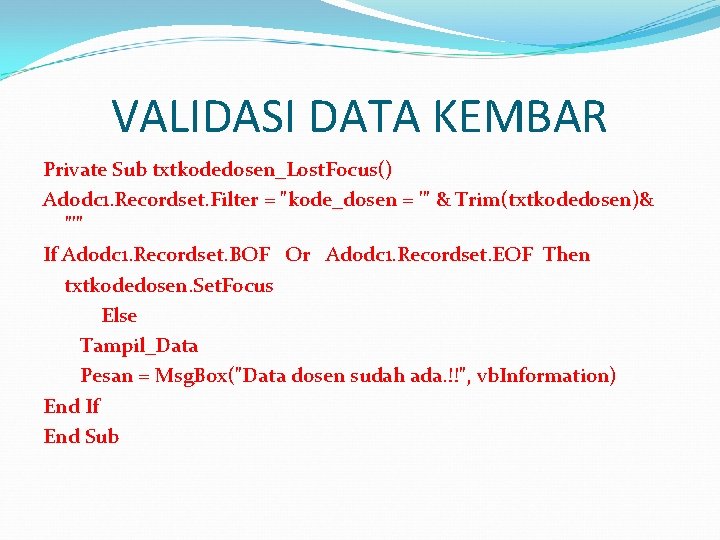 VALIDASI DATA KEMBAR

Private Sub txtkodedosen_LostFocus()

Adodc1.Recordset.Filter = "kode_dosen = '" & Trim(txtkodedosen)& "'"

If Adodc1.Recordset.BOF Or Adodc1.Recordset.EOF Then

txtkodedosen.SetFocus

Else

Tampil_Data

Pesan = MsgBox("Data dosen sudah ada.!!", vbInformation)

End If

End Sub